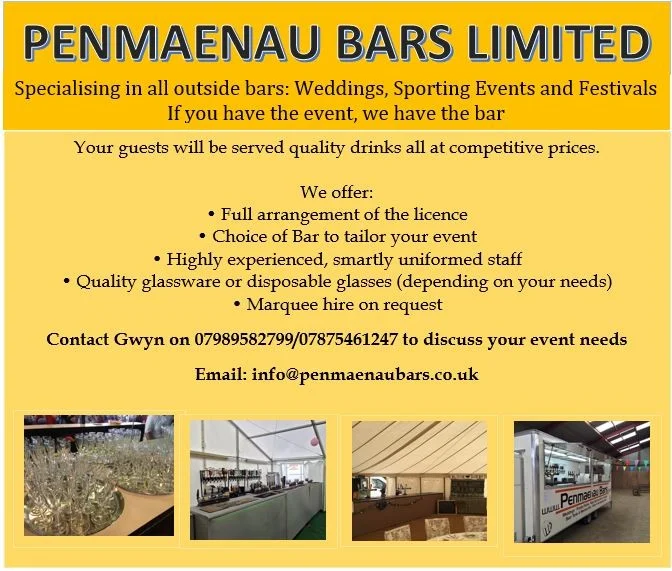 PENMAENAU BARS LIMITED

Specialising in all outside bars: Weddings, Sporting Events and Festivals
If you have the event, we have the bar

Your guests will be served quality drinks all at competitive prices.

We offer:
• Full arrangement of the licence
• Choice of Bar to tailor your event
• Highly experienced, smartly uniformed staff
• Quality glassware or disposable glasses (depending on your needs)
• Marquee hire on request

Contact Gwyn on 07989582799/07875461247 to discuss your event needs

Email: info@penmaenaubars.co.uk

Penmaenau Bars